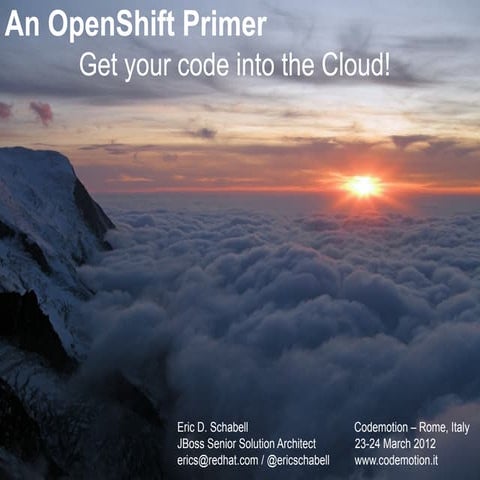 An OpenShift Primer

Get your code into the Cloud!

Eric D. Schabell
JBoss Senior Solution Architect
erics@redhat.com / @ericschabell

Codemotion – Rome, Italy
23-24 March 2012
www.codemotion.it